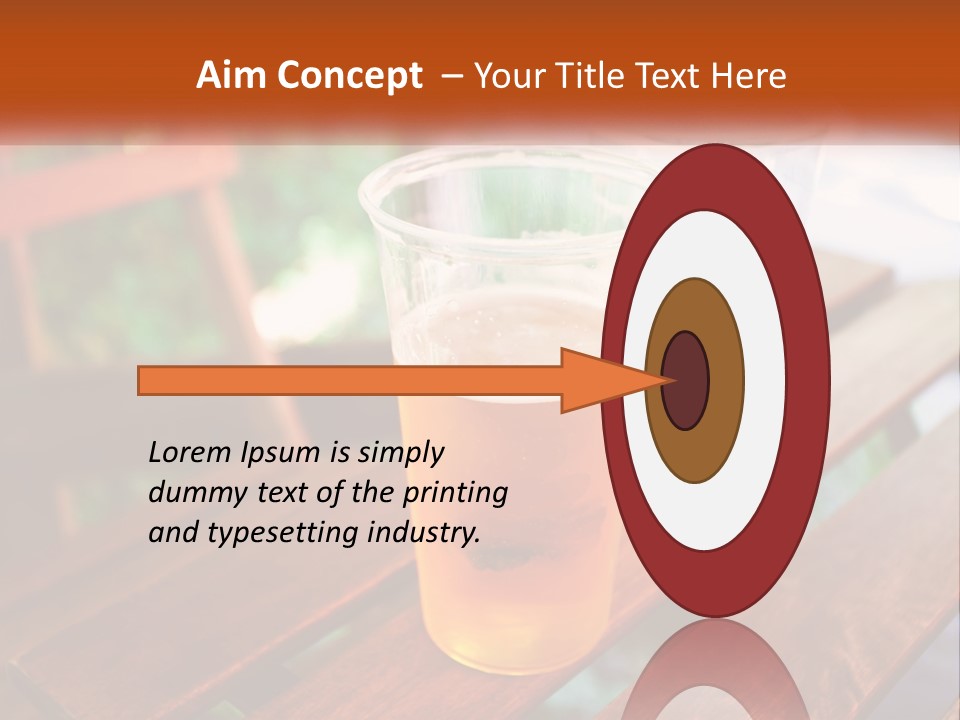 Aim Concept – Your Title Text Here

Lorem Ipsum is simply dummy text of the printing and typesetting industry.